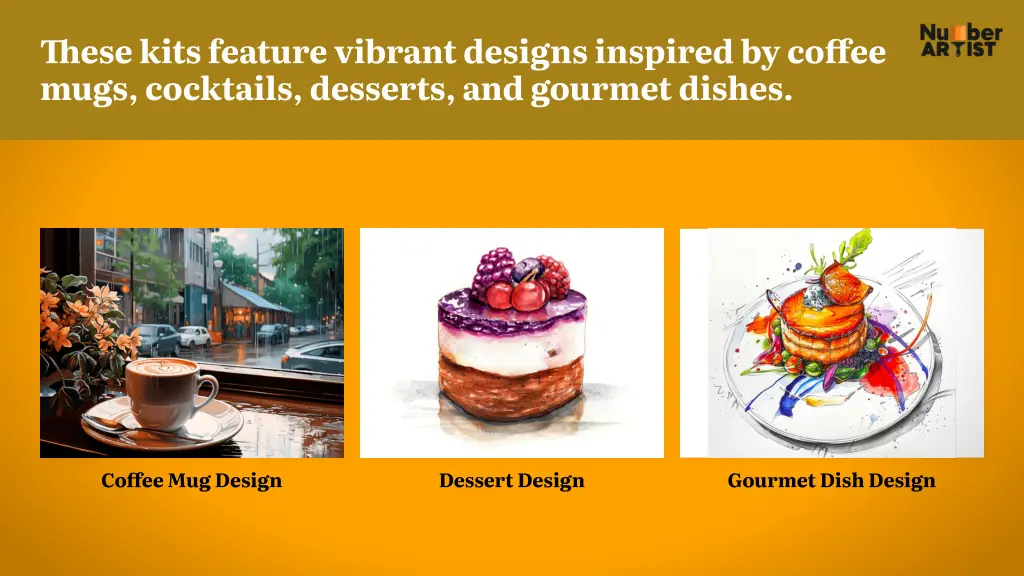 These kits feature vibrant designs inspired by coffee mugs, cocktails, desserts, and gourmet dishes.

Number ARTIST

Coffee Mug Design

Dessert Design

Gourmet Dish Design